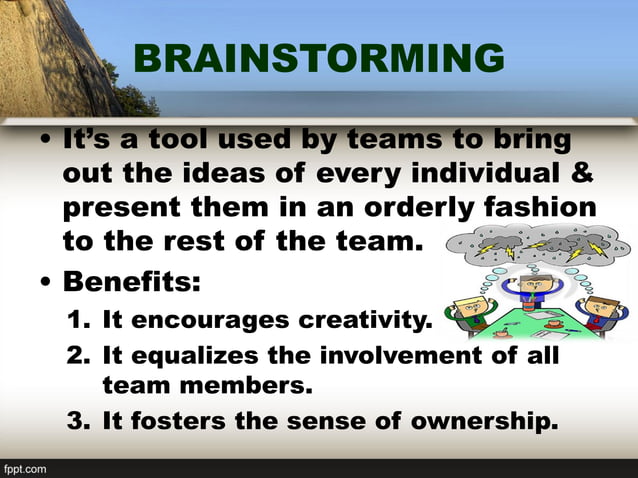 BRAINSTORMING

• It's a tool used by teams to bring out the ideas of every individual & present them in an orderly fashion to the rest of the team.

• Benefits:

1. It encourages creativity.
2. It equalizes the involvement of all team members.
3. It fosters the sense of ownership.

fppt.com